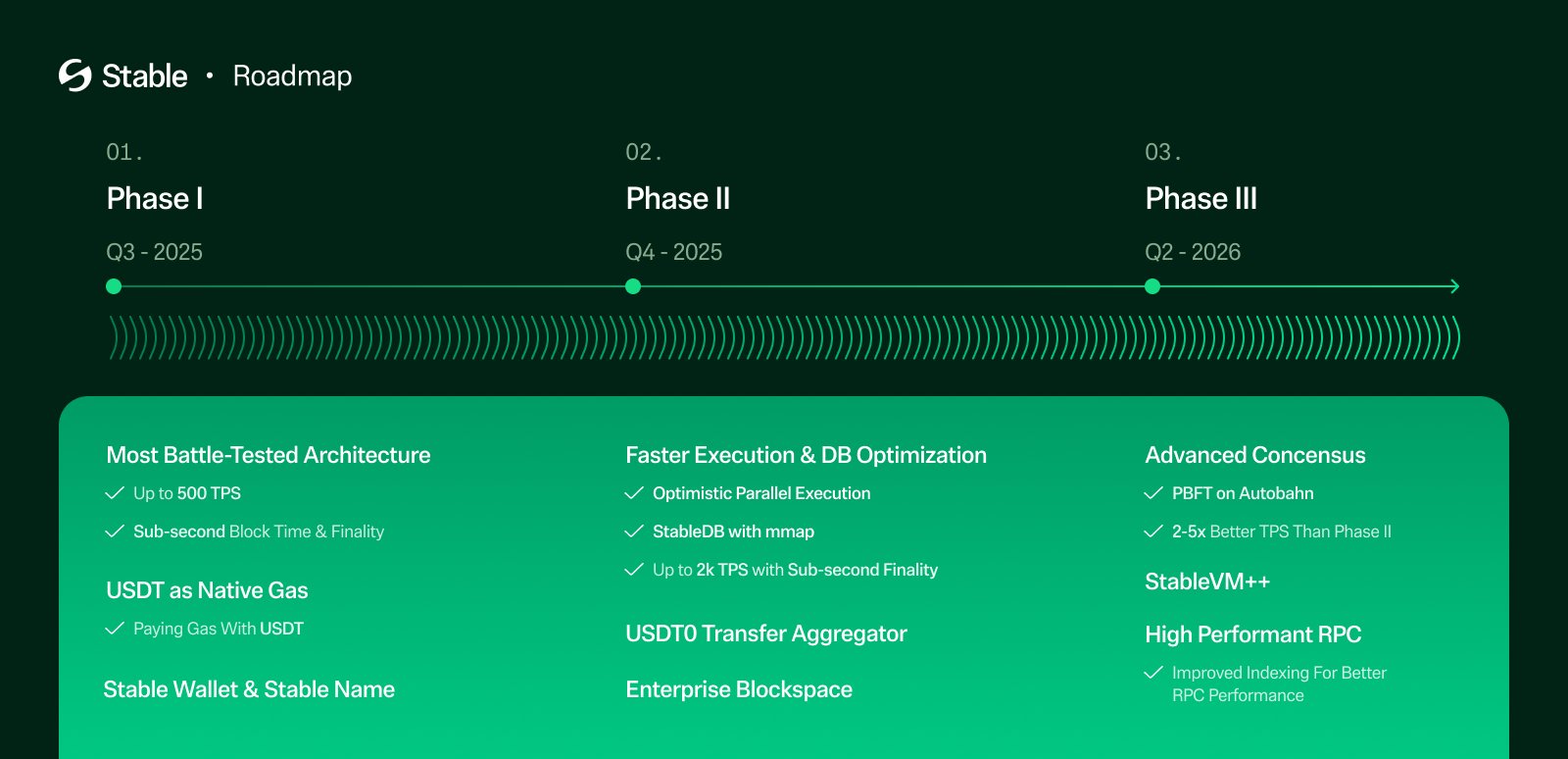 Stable • Roadmap

01.
Phase I
Q3 - 2025

02.
Phase II
Q4 - 2025

03.
Phase III
Q2 - 2026

Most Battle-Tested Architecture
Up to 500 TPS
Sub-second Block Time & Finality

USDT as Native Gas
Paying Gas With USDT

Stable Wallet & Stable Name

Faster Execution & DB Optimization
Optimistic Parallel Execution
StableDB with mmap
Up to 2k TPS with Sub-second Finality

USDT0 Transfer Aggregator

Enterprise Blockspace

Advanced Concensus
PBFT on Autobahn
2-5x Better TPS Than Phase II

StableVM++

High Performant RPC
Improved Indexing For Better RPC Performance